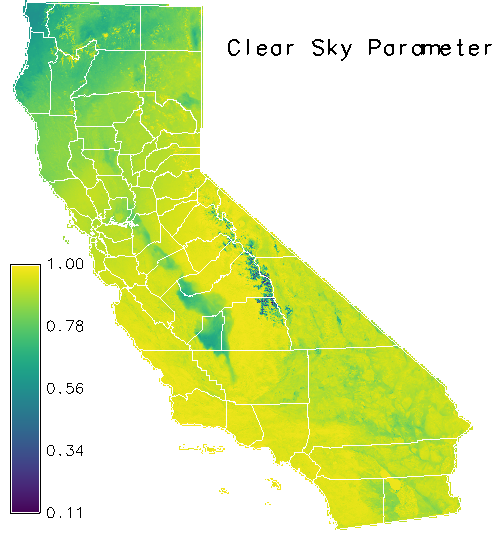 Clear Sky Parameter

1.00
0.78
0.56
0.34
0.11